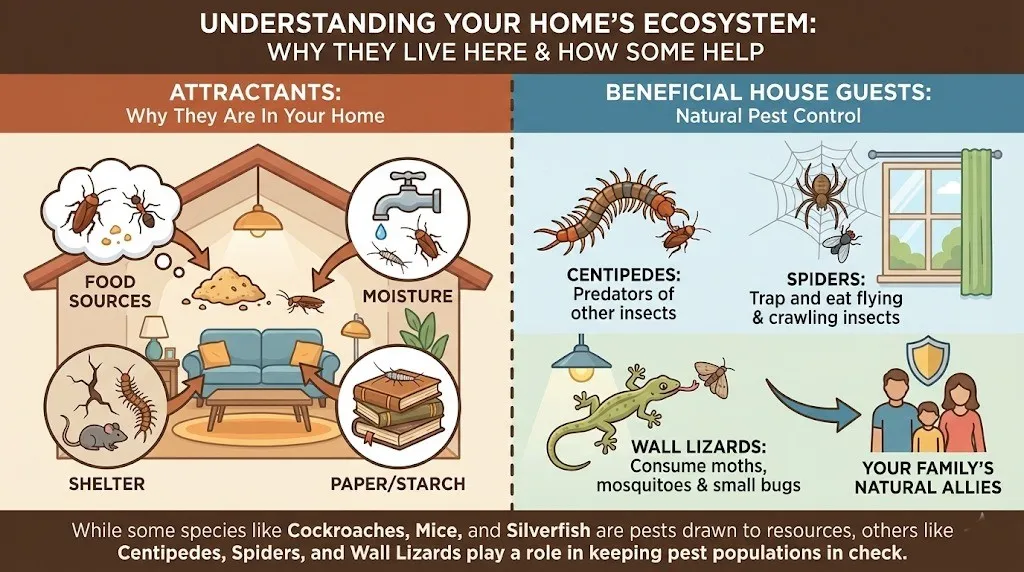 UNDERSTANDING YOUR HOME'S ECOSYSTEM:
WHY THEY LIVE HERE & HOW SOME HELP

ATTRACTANTS:
Why They Are In Your Home

FOOD SOURCES

MOISTURE

SHELTER

PAPER/STARCH

BENEFICIAL HOUSE GUESTS:
Natural Pest Control

CENTIPEDES:
Predators of other insects

SPIDERS:
Trap and eat flying & crawling insects

WALL LIZARDS:
Consume moths, mosquitoes & small bugs

YOUR FAMILY'S NATURAL ALLIES

While some species like Cockroaches, Mice, and Silverfish are pests drawn to resources, others like Centipedes, Spiders, and Wall Lizards play a role in keeping pest populations in check.